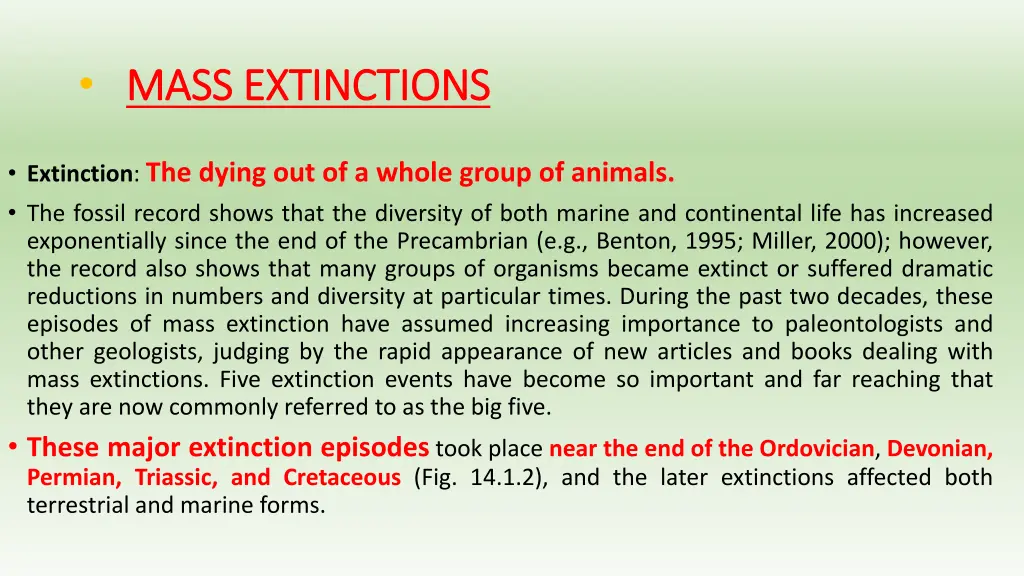 • MASS EXTINCTIONS

• Extinction: The dying out of a whole group of animals.

• The fossil record shows that the diversity of both marine and continental life has increased exponentially since the end of the Precambrian (e.g., Benton, 1995; Miller, 2000); however, the record also shows that many groups of organisms became extinct or suffered dramatic reductions in numbers and diversity at particular times. During the past two decades, these episodes of mass extinction have assumed increasing importance to paleontologists and other geologists, judging by the rapid appearance of new articles and books dealing with mass extinctions. Five extinction events have become so important and far reaching that they are now commonly referred to as the big five.

• These major extinction episodes took place near the end of the Ordovician, Devonian, Permian, Triassic, and Cretaceous (Fig. 14.1.2), and the later extinctions affected both terrestrial and marine forms.